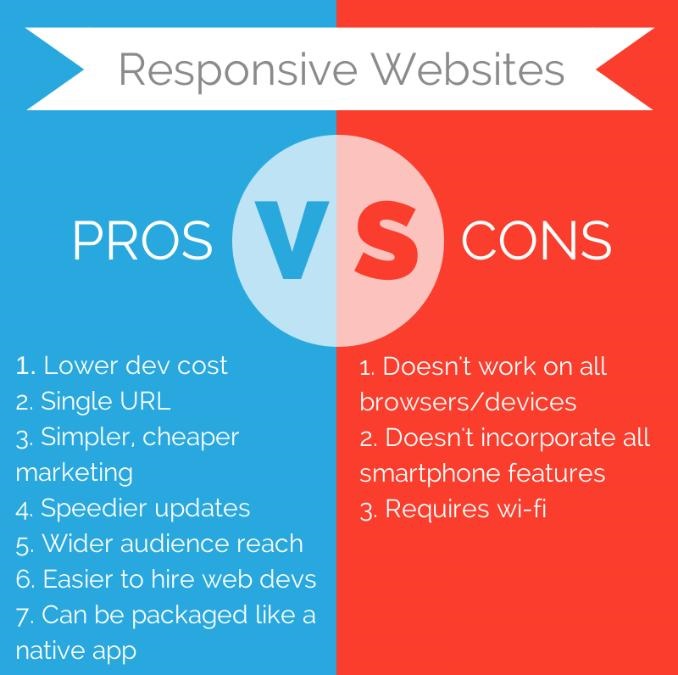 Responsive Websites

PROS VS CONS

1. Lower dev cost
2. Single URL
3. Simpler, cheaper marketing
4. Speedier updates
5. Wider audience reach
6. Easier to hire web devs
7. Can be packaged like a native app

1. Doesn't work on all browsers/devices
2. Doesn't incorporate all smartphone features
3. Requires wi-fi